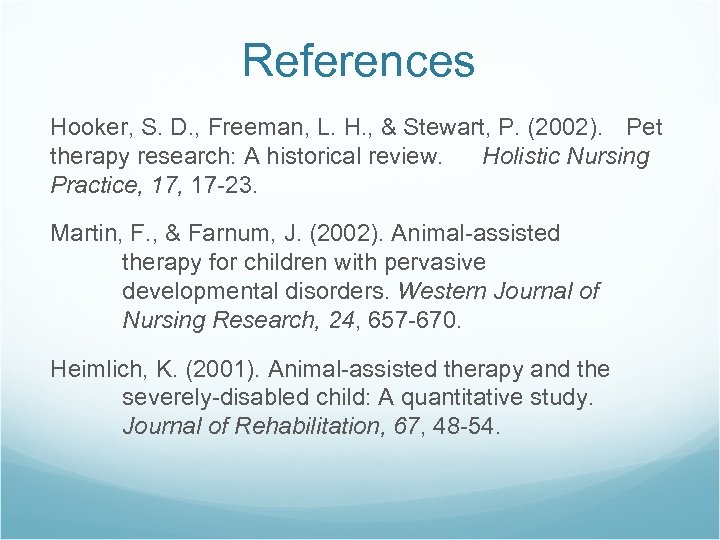 References

Hooker, S. D., Freeman, L. H., & Stewart, P. (2002). Pet therapy research: A historical review. Holistic Nursing Practice, 17, 17-23.

Martin, F., & Farnum, J. (2002). Animal-assisted therapy for children with pervasive developmental disorders. Western Journal of Nursing Research, 24, 657-670.

Heimlich, K. (2001). Animal-assisted therapy and the severely-disabled child: A quantitative study. Journal of Rehabilitation, 67, 48-54.